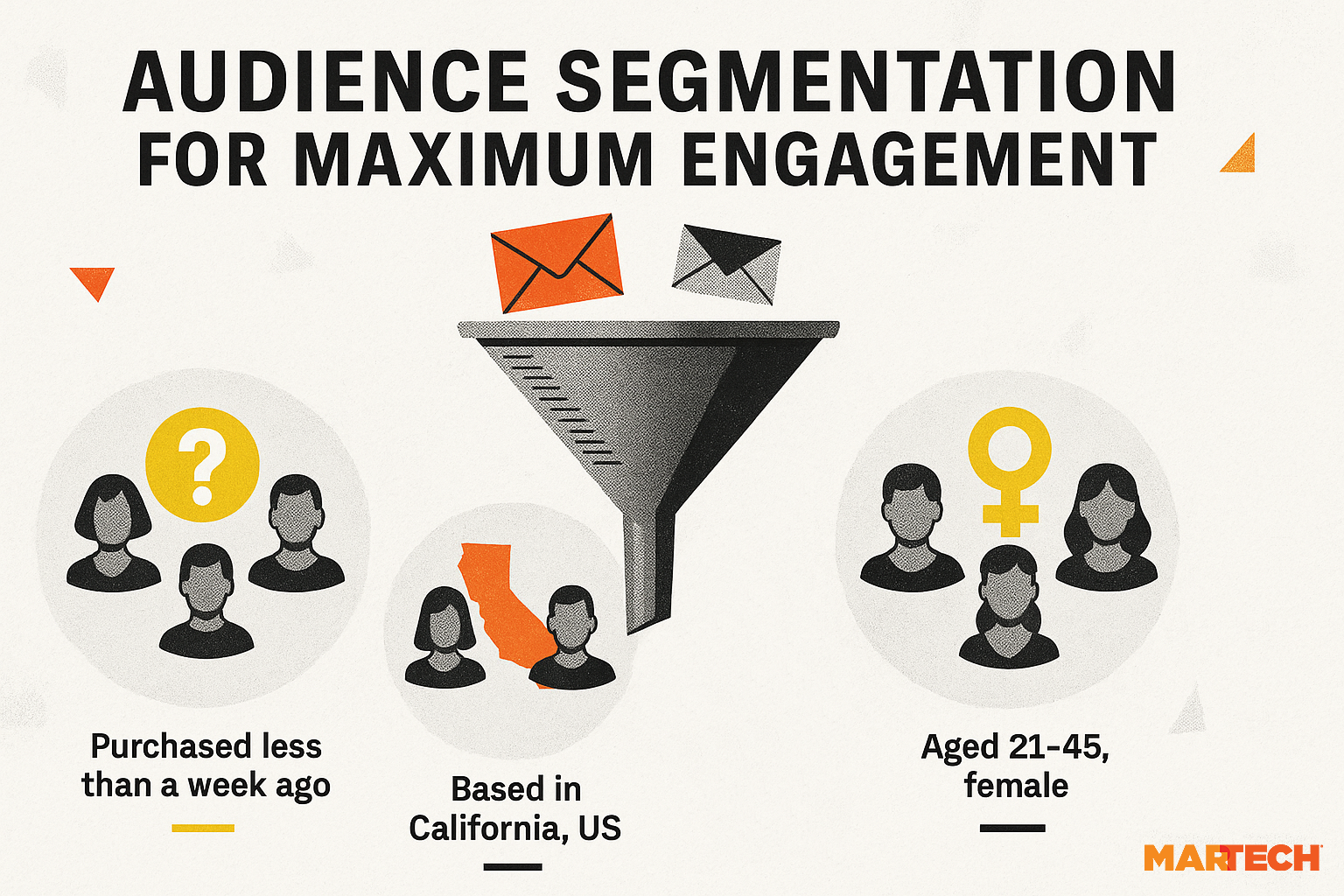 AUDIENCE SEGMENTATION FOR MAXIMUM ENGAGEMENT

?

Purchased less than a week ago

Based in California, US

Aged 21-45, female

MARTECH